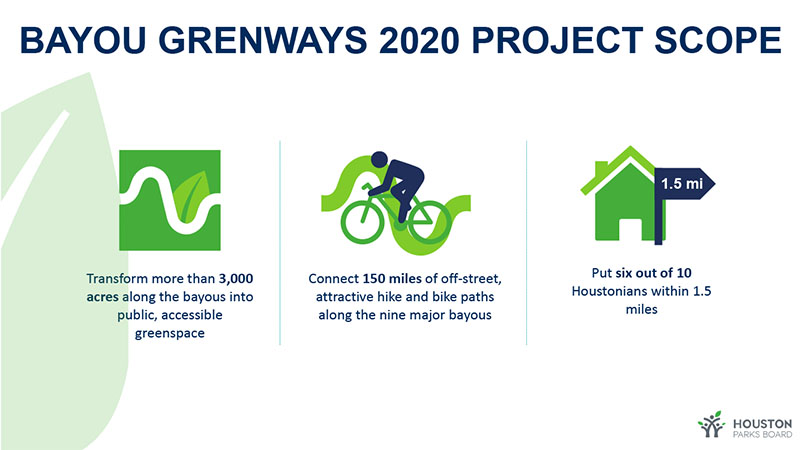 BAYOU GRENWAYS 2020 PROJECT SCOPE

Transform more than 3,000 acres along the bayous into public, accessible greenspace

Connect 150 miles of off-street, attractive hike and bike paths along the nine major bayous

1.5 mi

Put six out of 10 Houstonians within 1.5 miles

HOUSTON PARKS BOARD